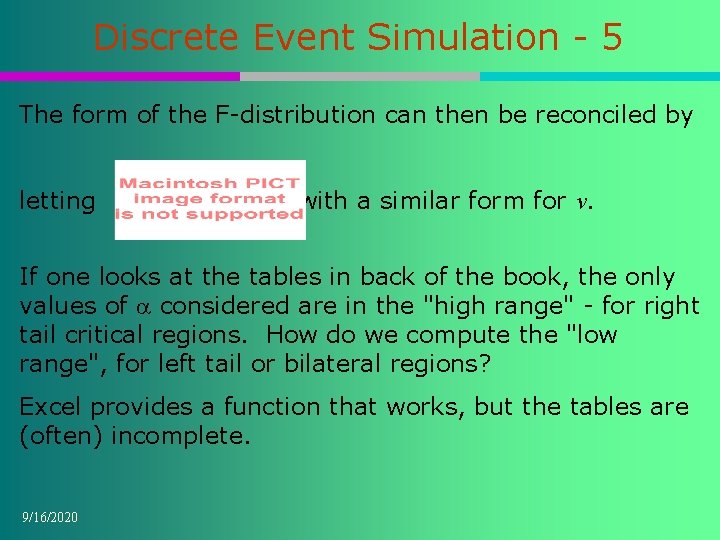 Discrete Event Simulation - 5

The form of the F-distribution can then be reconciled by

letting Macintosh PICT image format is not supported with a similar form for $v$.

If one looks at the tables in back of the book, the only values of $\alpha$ considered are in the "high range" - for right tail critical regions. How do we compute the "low range", for left tail or bilateral regions?

Excel provides a function that works, but the tables are (often) incomplete.

9/16/2020